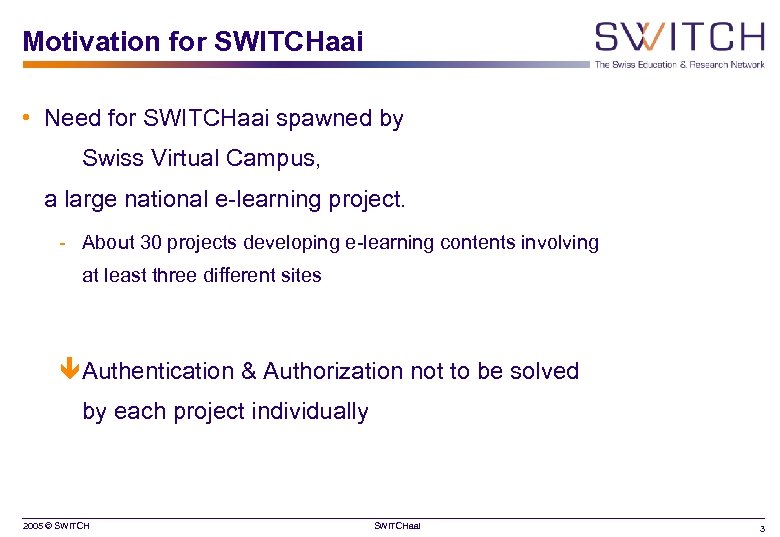 Motivation for SWITCHaai

SWITCH
The Swiss Education & Research Network

• Need for SWITCHaai spawned by
Swiss Virtual Campus,
a large national e-learning project.

- About 30 projects developing e-learning contents involving at least three different sites

Authentication & Authorization not to be solved by each project individually

2005 © SWITCH

SWITCHaai

3